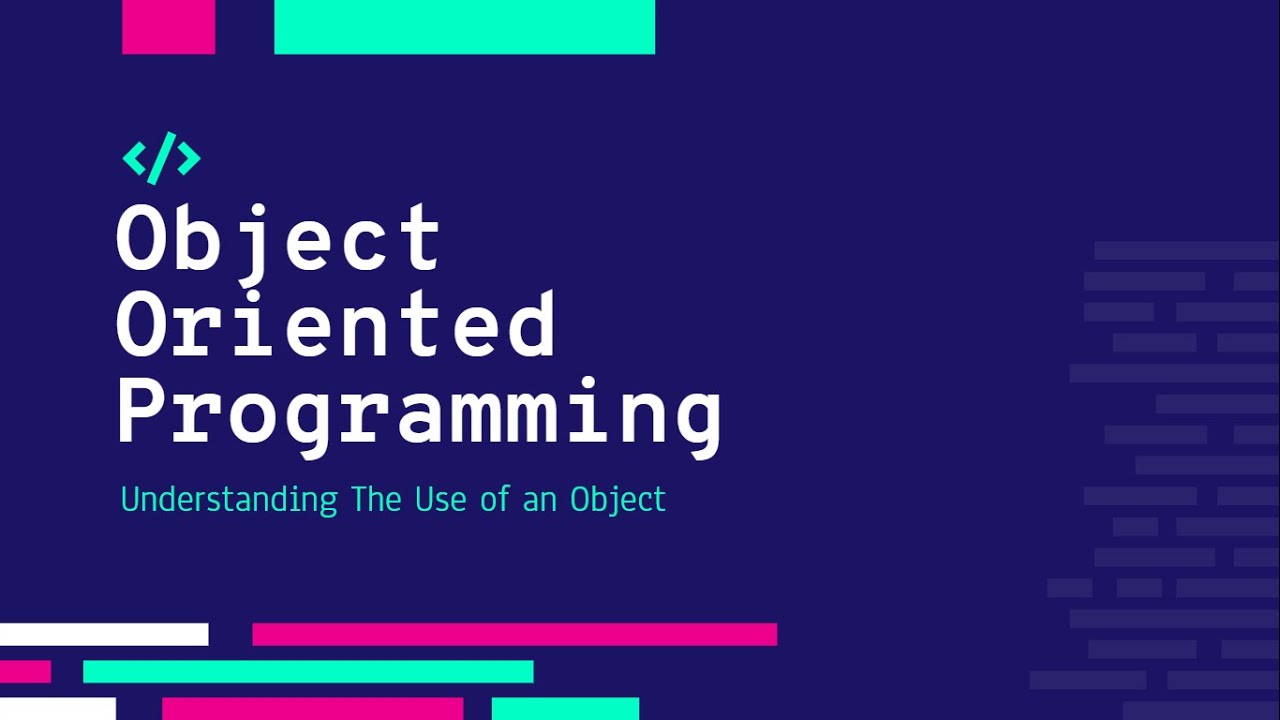 </>
Object Oriented Programming
Understanding The Use of an Object